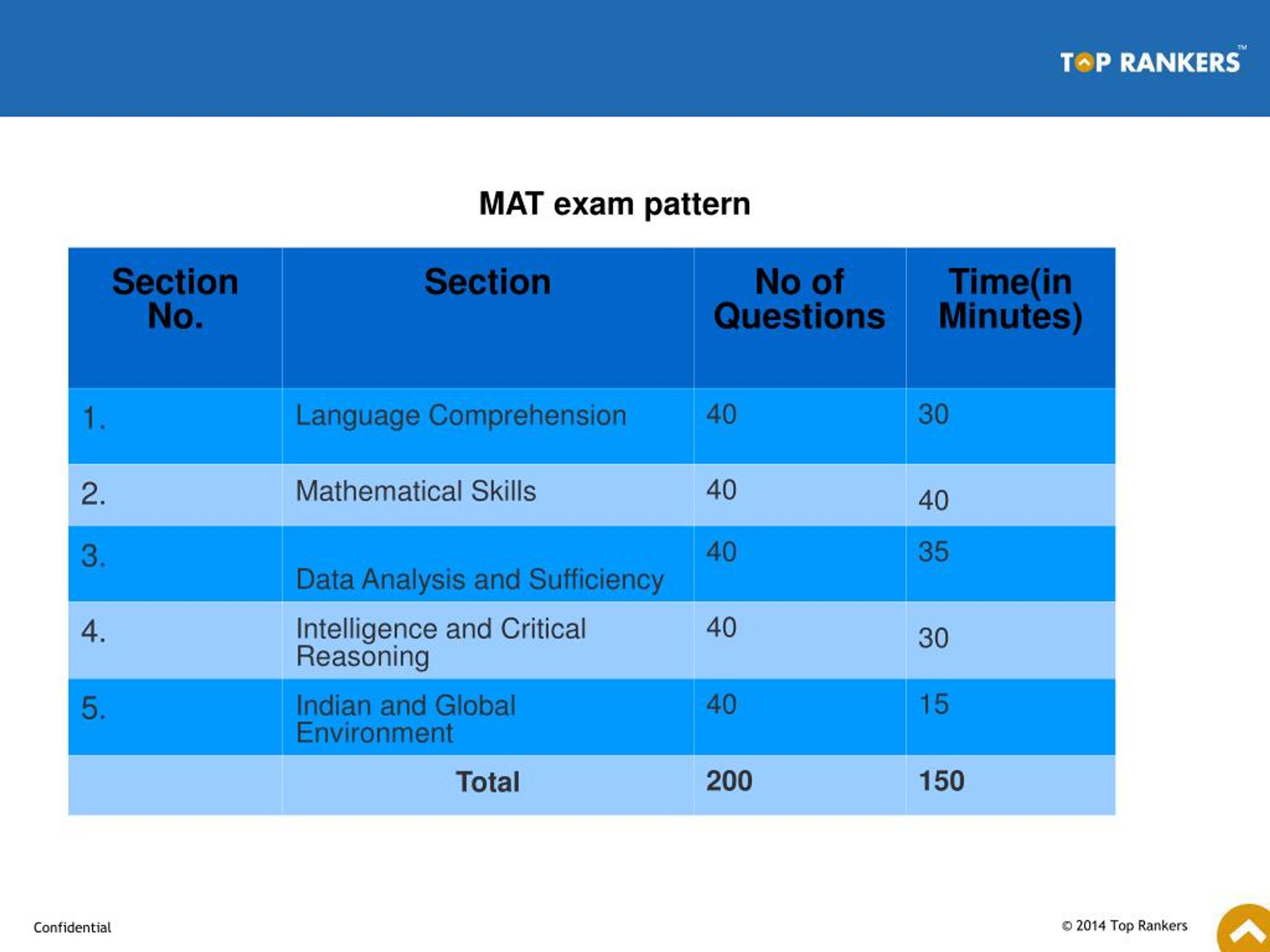 TOP RANKERS™

MAT exam pattern

| Section No. | Section | No of Questions | Time(in Minutes) |
|---|---|---|---|
| 1. | Language Comprehension | 40 | 30 |
| 2. | Mathematical Skills | 40 | 40 |
| 3. | Data Analysis and Sufficiency | 40 | 35 |
| 4. | Intelligence and Critical Reasoning | 40 | 30 |
| 5. | Indian and Global Environment | 40 | 15 |
| | Total | 200 | 150 |

Confidential

© 2014 Top Rankers